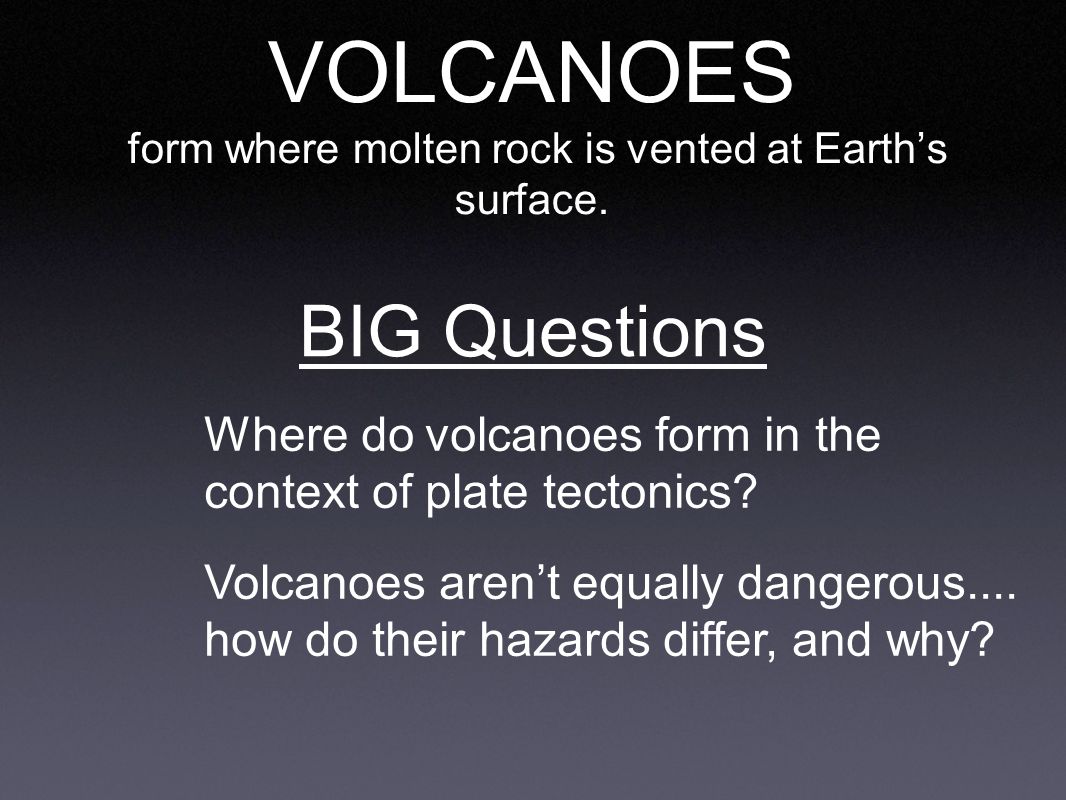 VOLCANOES
form where molten rock is vented at Earth’s surface.

BIG Questions

Where do volcanoes form in the context of plate tectonics?

Volcanoes aren’t equally dangerous.... how do their hazards differ, and why?